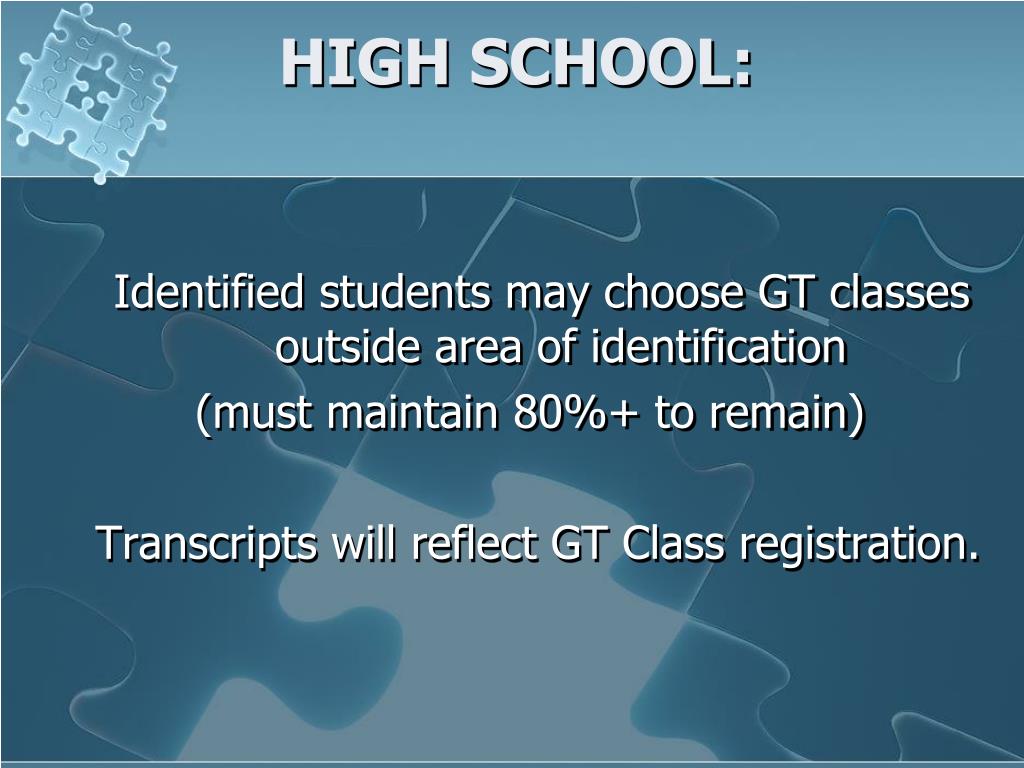 HIGH SCHOOL:

Identified students may choose GT classes outside area of identification
(must maintain 80%+ to remain)

Transcripts will reflect GT Class registration.